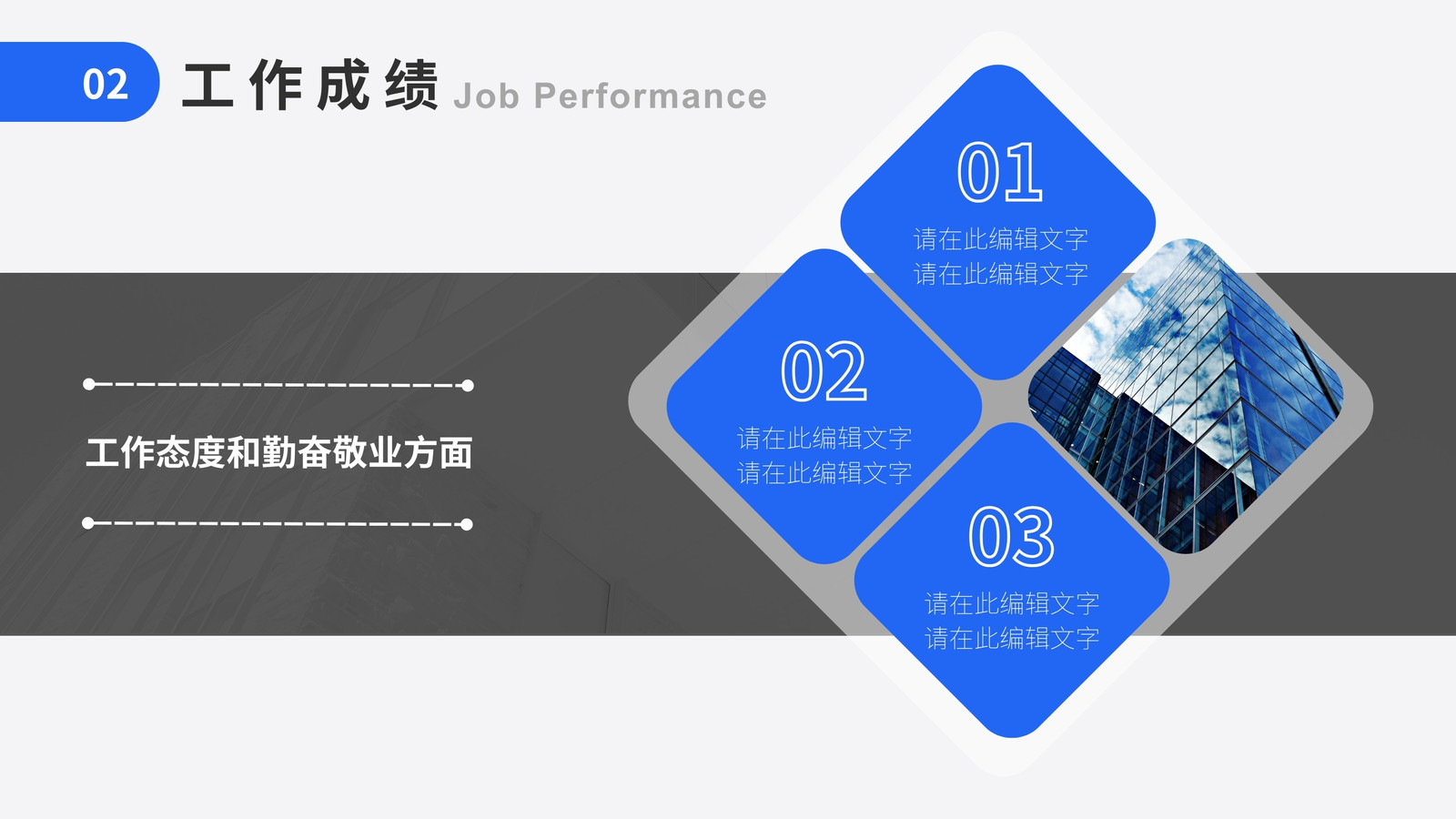 02 工作成绩 Job Performance

工作态度和勤奋敬业方面

01
请在此编辑文字
请在此编辑文字

02
请在此编辑文字
请在此编辑文字

03
请在此编辑文字
请在此编辑文字